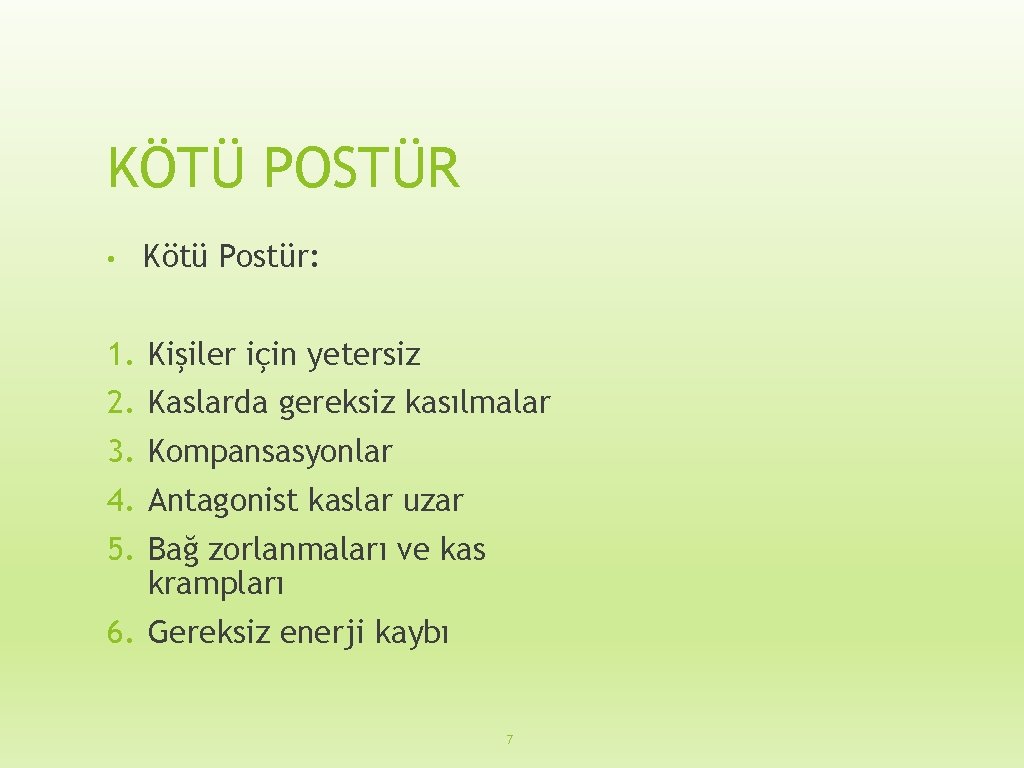 KÖTÜ POSTÜR

• Kötü Postür:

1. Kişiler için yetersiz
2. Kaslarda gereksiz kasılmalar
3. Kompansasyonlar
4. Antagonist kaslar uzar
5. Bağ zorlanmaları ve kas krampları
6. Gereksiz enerji kaybı

7